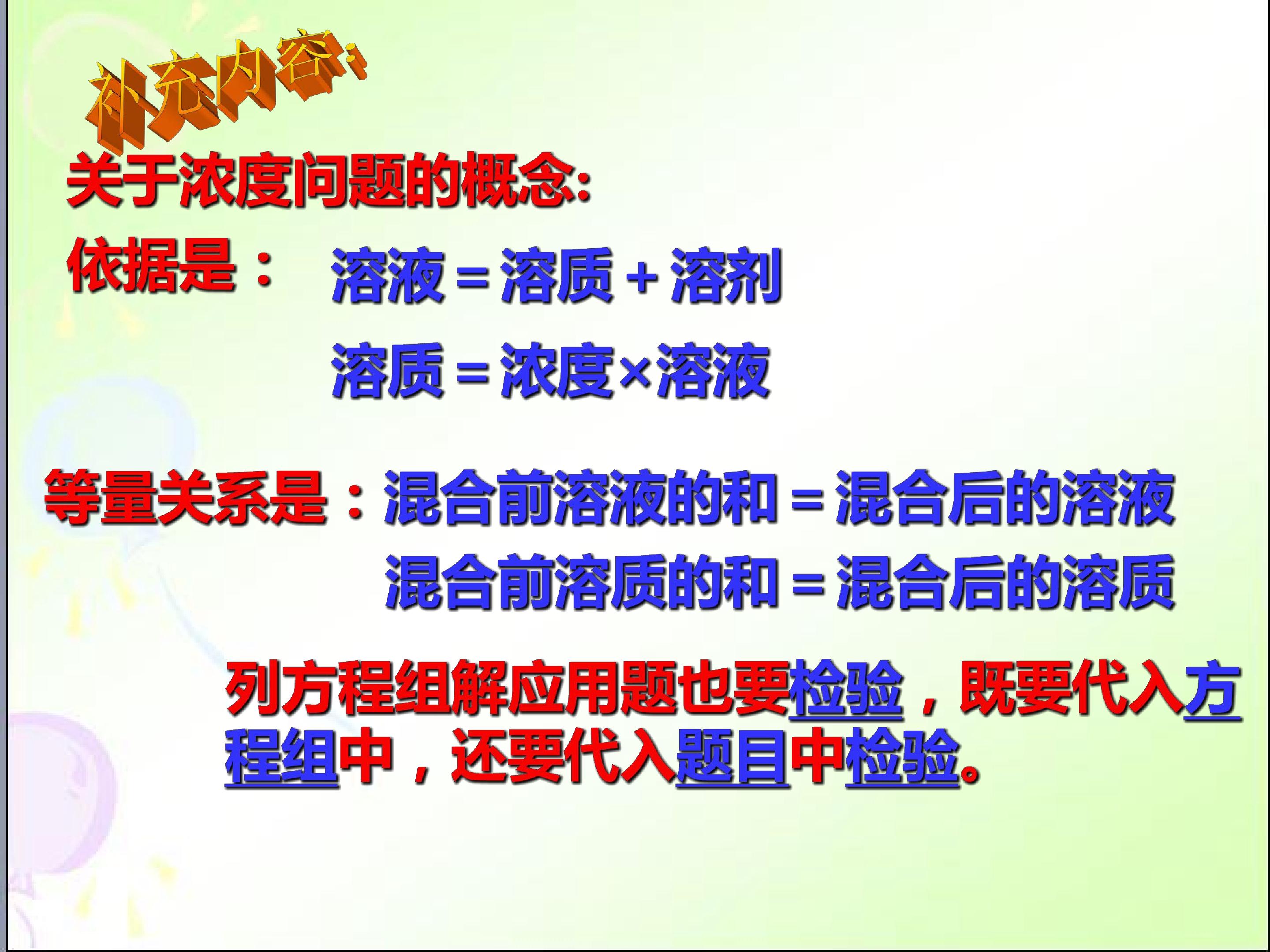 补充内容:

关于浓度问题的概念:

依据是： 溶液＝溶质＋溶剂

溶质＝浓度×溶液

等量关系是：混合前溶液的和＝混合后的溶液

混合前溶质的和＝混合后的溶质

列方程组解应用题也要检验，既要代入方程组中，还要代入题目中检验。